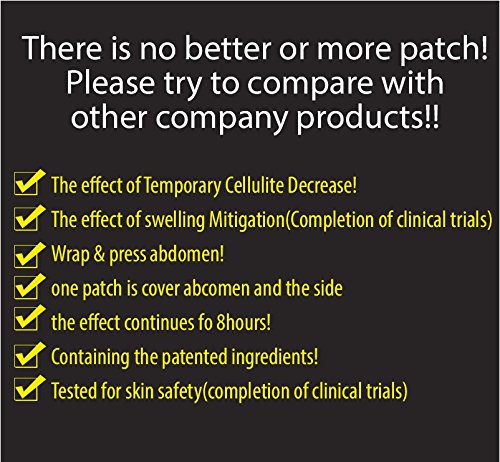 There is no better or more patch! Please try to compare with other company products!!

The effect of Temporary Cellulite Decrease!
The effect of swelling Mitigation(Completion of clinical trials)
Wrap & press abdomen!
one patch is cover abcomen and the side
the effect continues fo 8hours!
Containing the patented ingredients!
Tested for skin safety(completion of clinical trials)